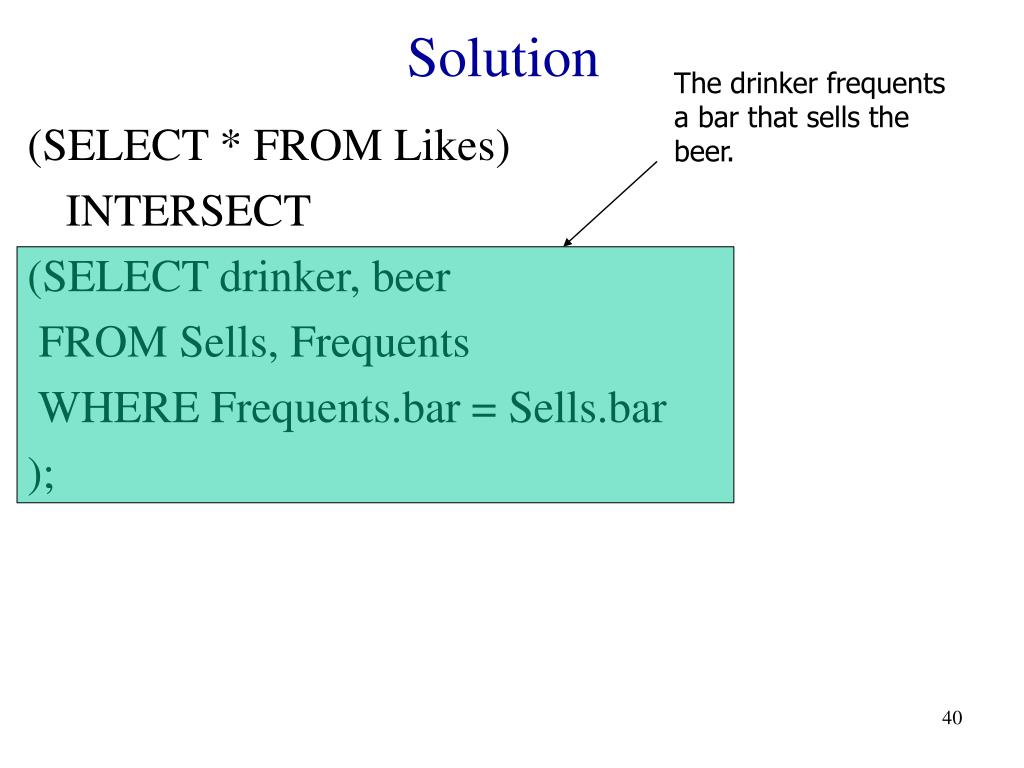 Solution

The drinker frequents a bar that sells the beer.

(SELECT * FROM Likes)
INTERSECT
(SELECT drinker, beer
FROM Sells, Frequents
WHERE Frequents.bar = Sells.bar
);

40